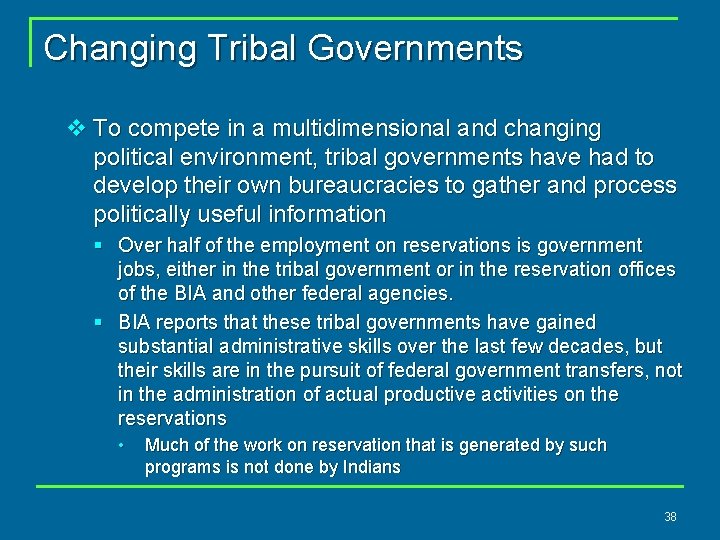 Changing Tribal Governments

❖ To compete in a multidimensional and changing political environment, tribal governments have had to develop their own bureaucracies to gather and process politically useful information

▪ Over half of the employment on reservations is government jobs, either in the tribal government or in the reservation offices of the BIA and other federal agencies.

▪ BIA reports that these tribal governments have gained substantial administrative skills over the last few decades, but their skills are in the pursuit of federal government transfers, not in the administration of actual productive activities on the reservations

• Much of the work on reservation that is generated by such programs is not done by Indians

38